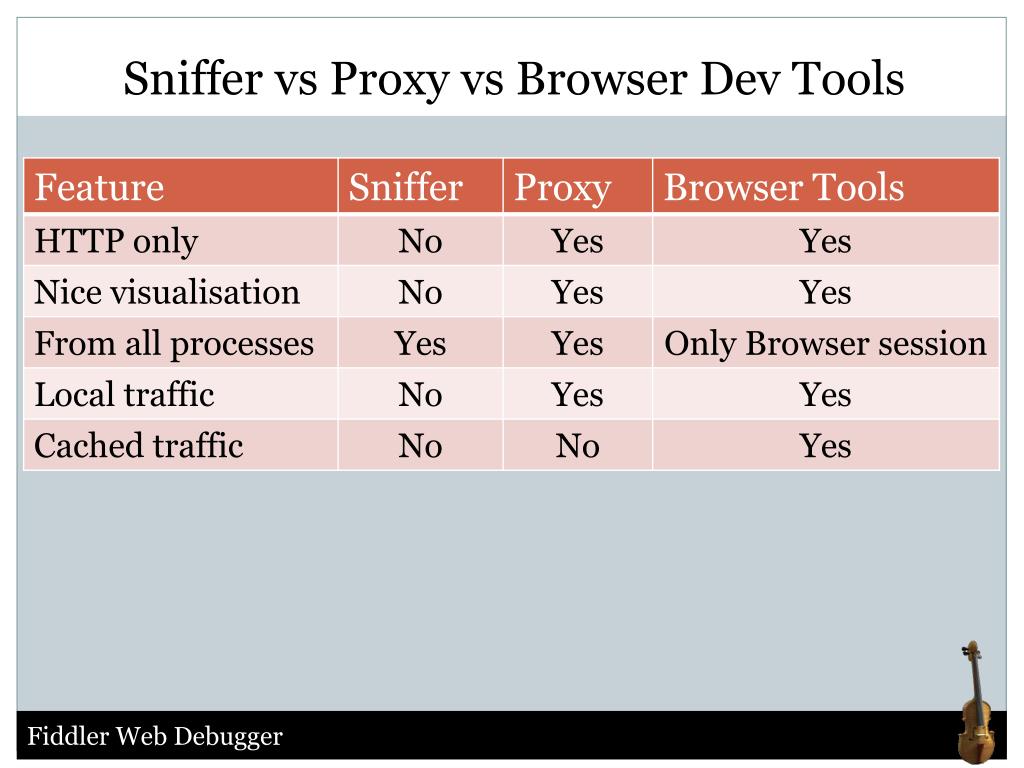 Sniffer vs Proxy vs Browser Dev Tools

| Feature | Sniffer | Proxy | Browser Tools |
|---|---|---|---|
| HTTP only | No | Yes | Yes |
| Nice visualisation | No | Yes | Yes |
| From all processes | Yes | Yes | Only Browser session |
| Local traffic | No | Yes | Yes |
| Cached traffic | No | No | Yes |

Fiddler Web Debugger